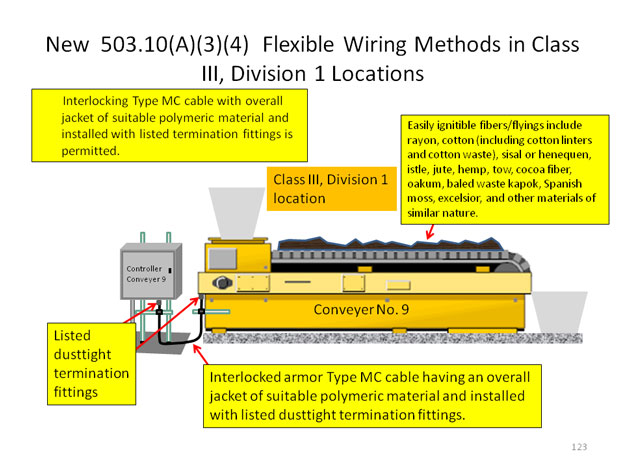 New 503.10(A)(3)(4) Flexible Wiring Methods in Class III, Division 1 Locations

Interlocking Type MC cable with overall jacket of suitable polymeric material and installed with listed termination fittings is permitted.

Easily ignitible fibers/flyings include rayon, cotton (including cotton linters and cotton waste), sisal or henequen, istle, jute, hemp, tow, cocoa fiber, oakum, baled waste kapok, Spanish moss, excelsior, and other materials of similar nature.

Class III, Division 1 location

Controller Conveyer 9

Conveyer No. 9

Listed dusttight termination fittings

Interlocked armor Type MC cable having an overall jacket of suitable polymeric material and installed with listed dusttight termination fittings.

123